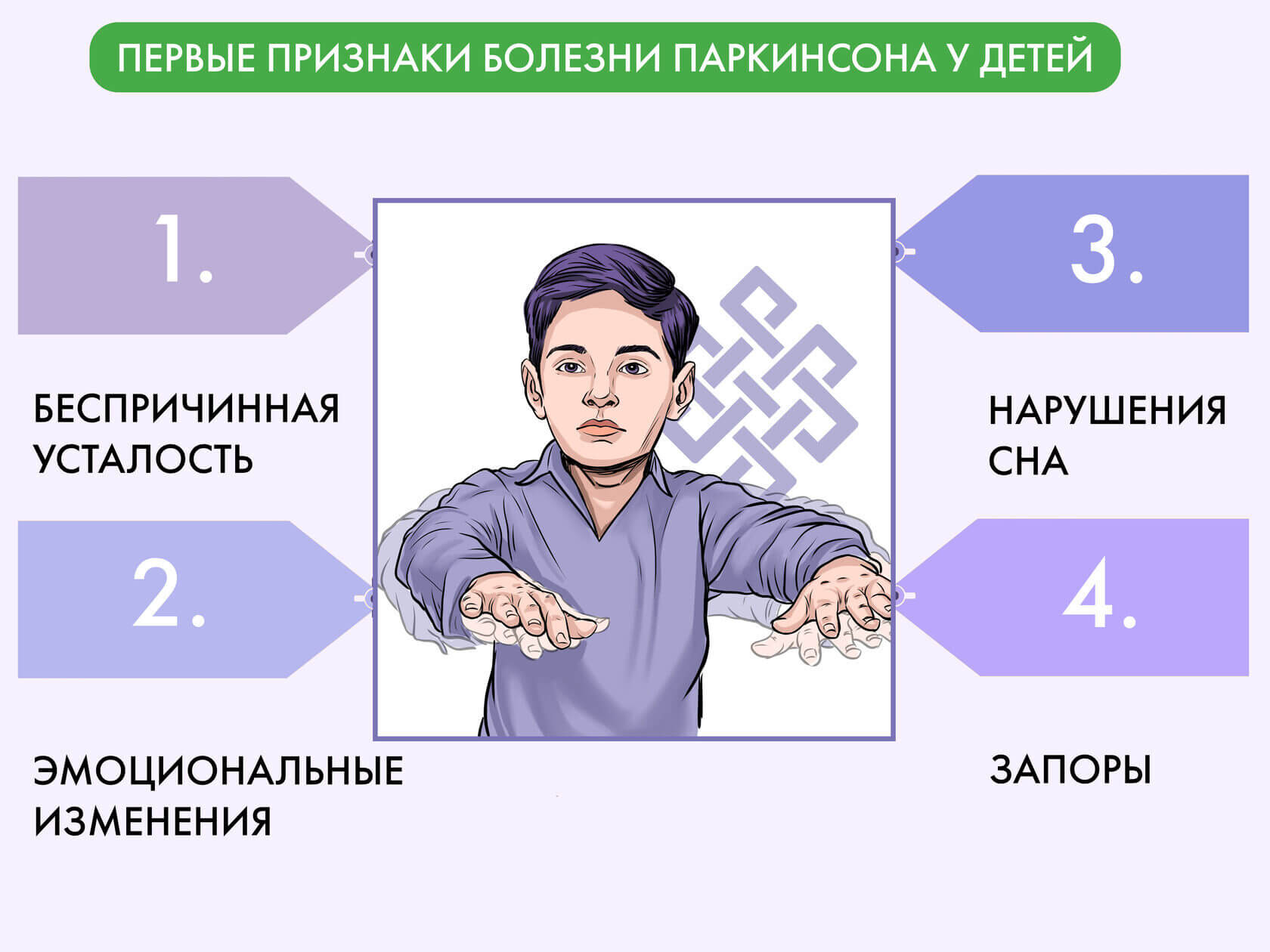 ПЕРВЫЕ ПРИЗНАКИ БОЛЕЗНИ ПАРКИНСОНА У ДЕТЕЙ

1.

БЕСПРИЧИННАЯ УСТАЛОСТЬ

2.

ЭМОЦИОНАЛЬНЫЕ ИЗМЕНЕНИЯ

3.

НАРУШЕНИЯ СНА

4.

ЗАПОРЫ